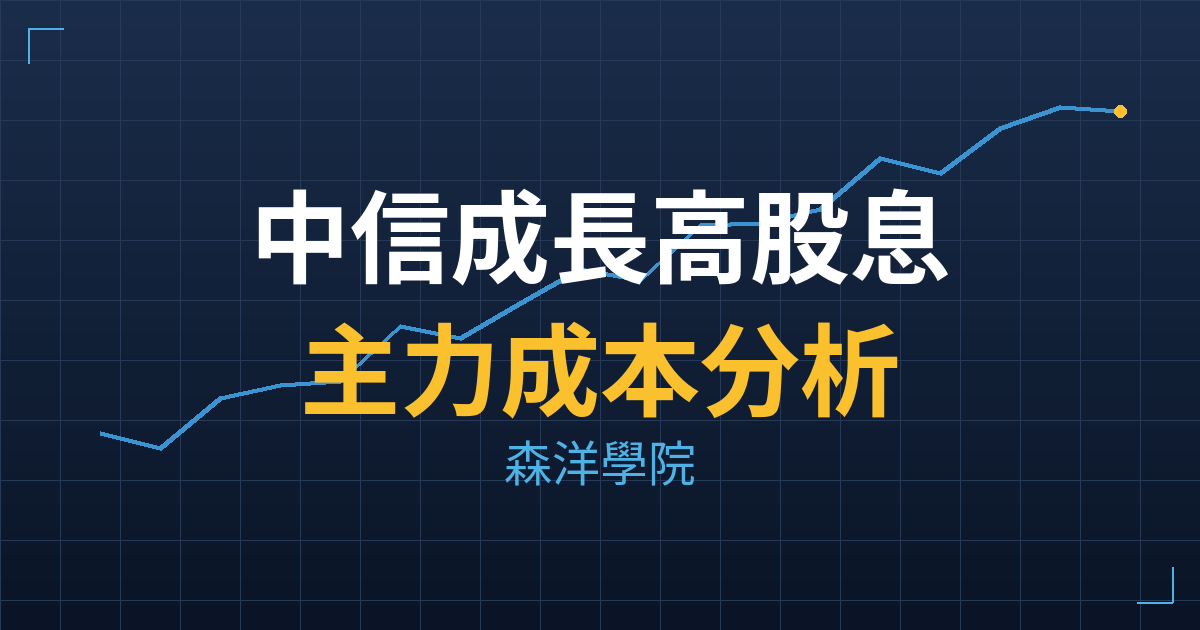 中信成長高股息
主力成本分析
森洋學院